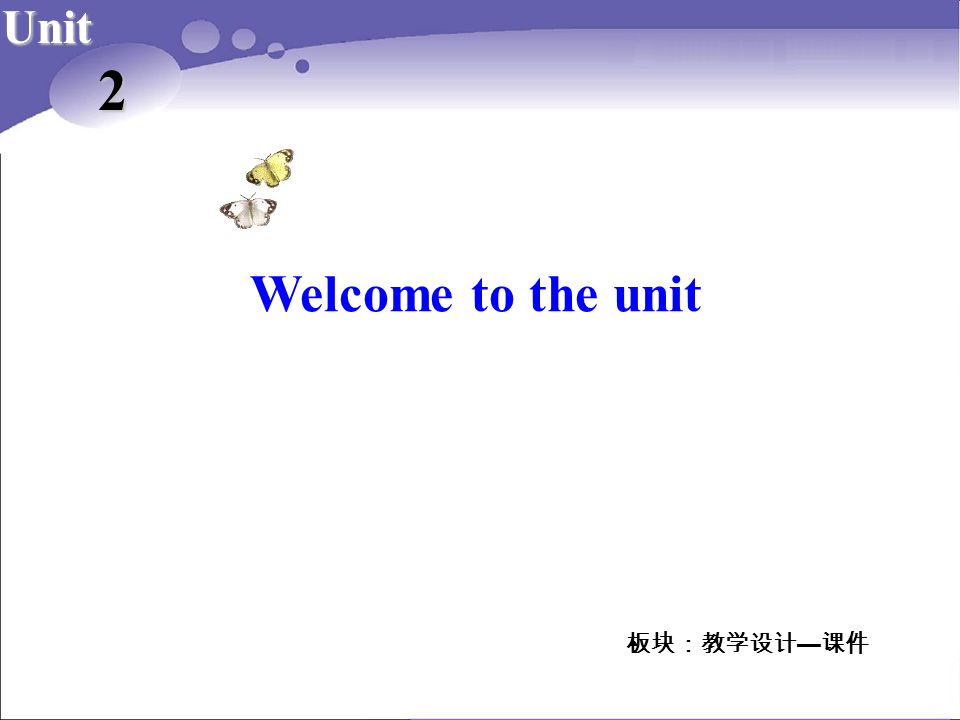 Unit
2

Welcome to the unit

板块：教学设计—课件